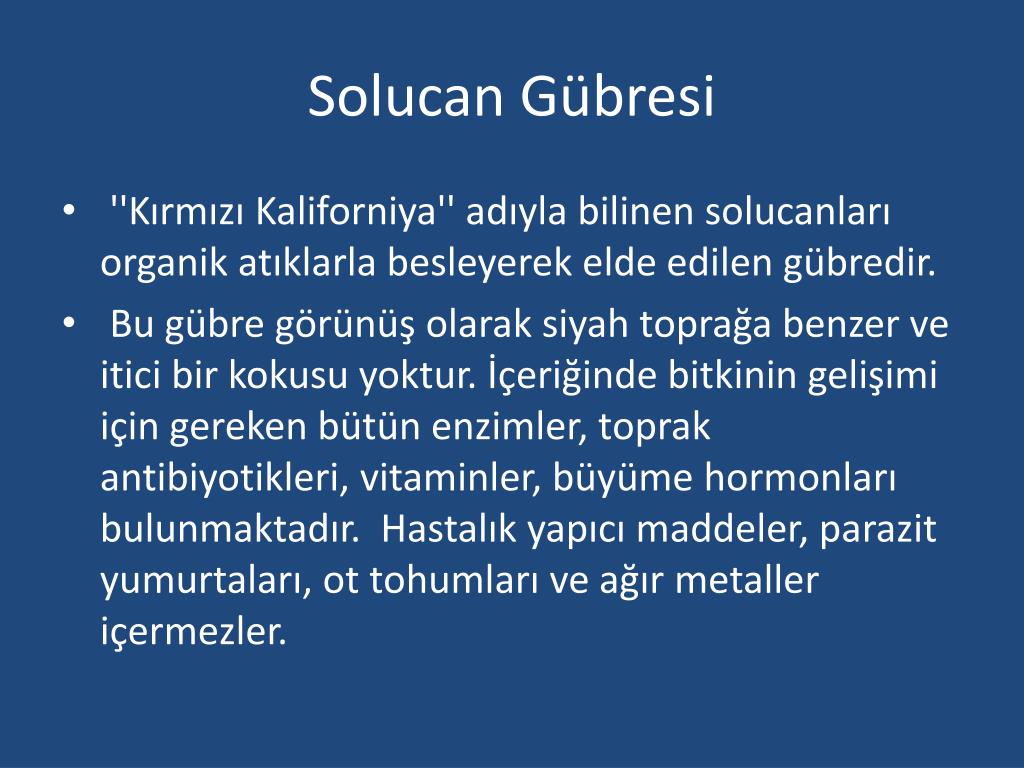 Solucan Gübresi

• ''Kırmızı Kaliforniya'' adıyla bilinen solucanları organik atıklarla besleyerek elde edilen gübredir.
• Bu gübre görünüş olarak siyah toprağa benzer ve itici bir kokusu yoktur. İçeriğinde bitkinin gelişimi için gereken bütün enzimler, toprak antibiyotikleri, vitaminler, büyüme hormonları bulunmaktadır. Hastalık yapıcı maddeler, parazit yumurtaları, ot tohumları ve ağır metaller içermezler.